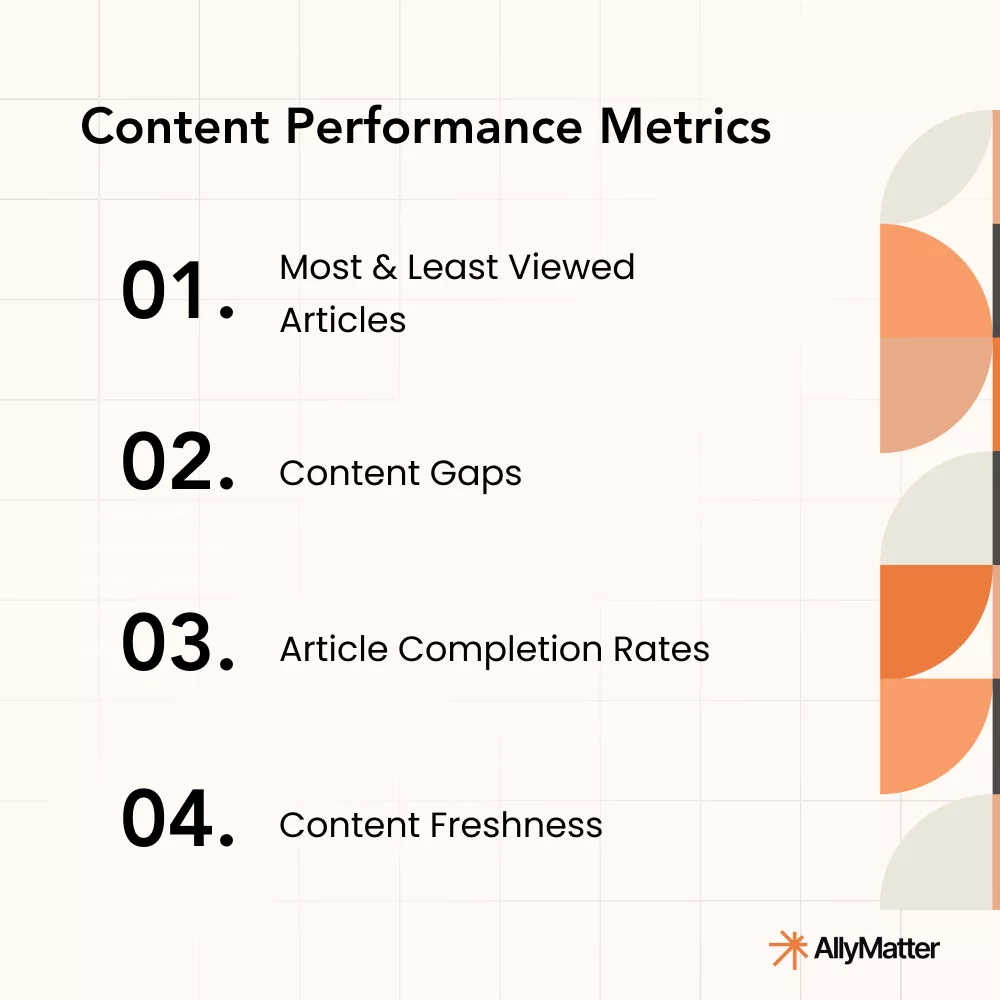 Content Performance Metrics

01. Most & Least Viewed Articles

02. Content Gaps

03. Article Completion Rates

04. Content Freshness

AllyMatter